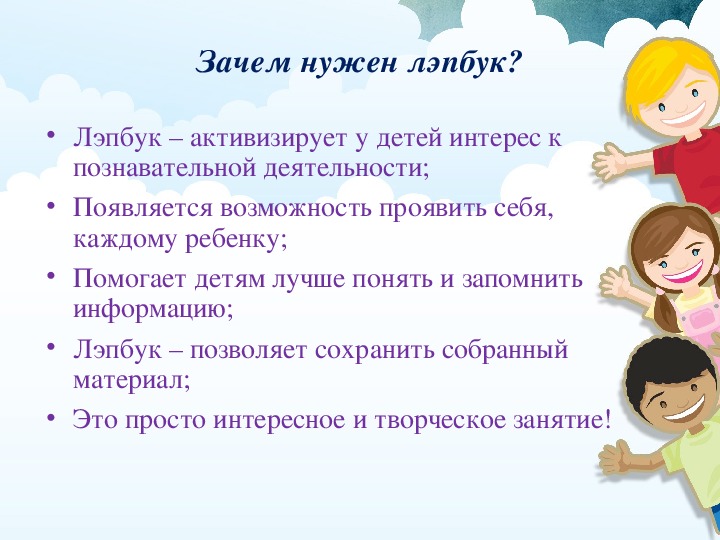 Зачем нужен лэпбук?

• Лэпбук – активизирует у детей интерес к познавательной деятельности;
• Появляется возможность проявить себя, каждому ребенку;
• Помогает детям лучше понять и запомнить информацию;
• Лэпбук – позволяет сохранить собранный материал;
• Это просто интересное и творческое занятие!